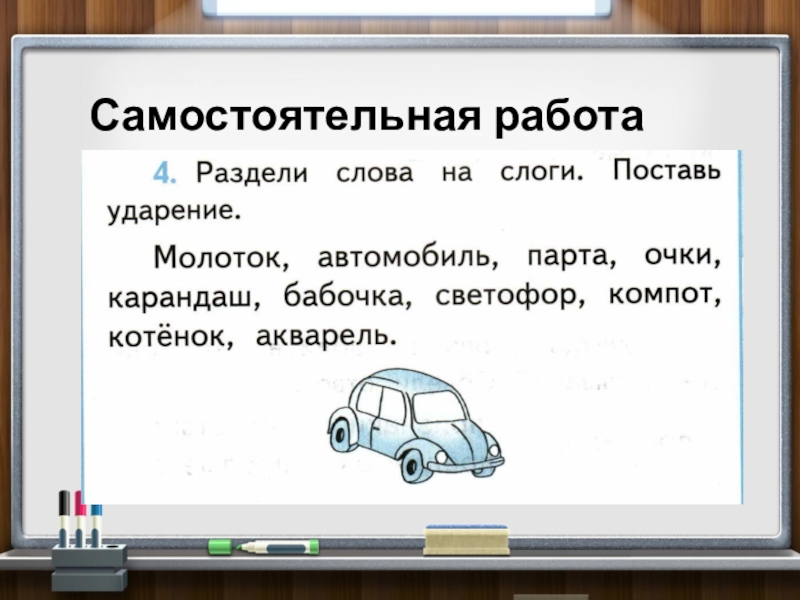 Самостоятельная работа

4. Раздели слова на слоги. Поставь ударение.

Молоток, автомобиль, парта, очки, карандаш, бабочка, светофор, компот, котёнок, акварель.